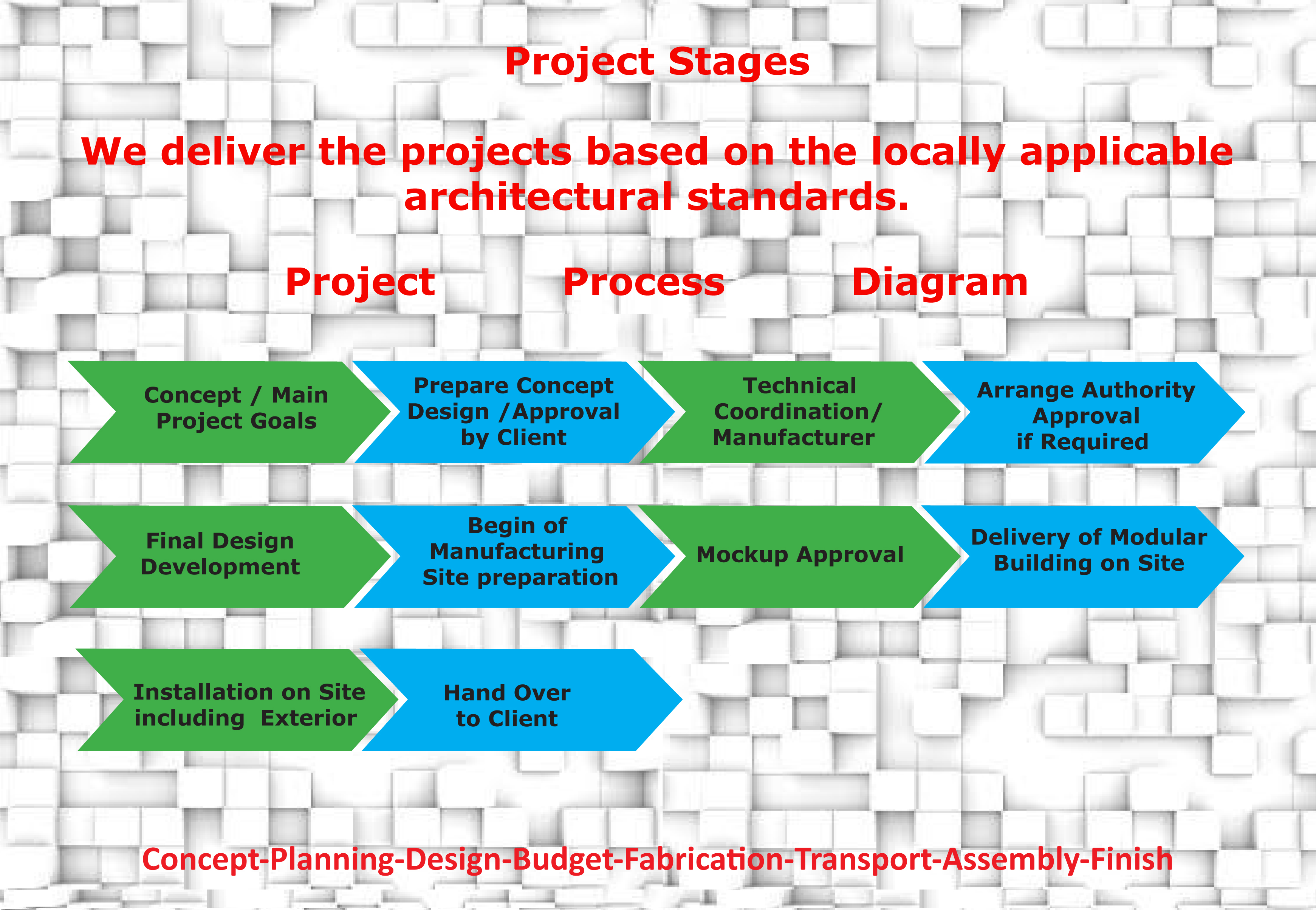 Project Stages

We deliver the projects based on the locally applicable architectural standards.

Project Process Diagram

Concept / Main Project Goals

Prepare Concept Design /Approval by Client

Technical Coordination/ Manufacturer

Arrange Authority Approval if Required

Final Design Development

Begin of Manufacturing Site preparation

Mockup Approval

Delivery of Modular Building on Site

Installation on Site including Exterior

Hand Over to Client

Concept-Planning-Design-Budget-Fabrication-Transport-Assembly-Finish